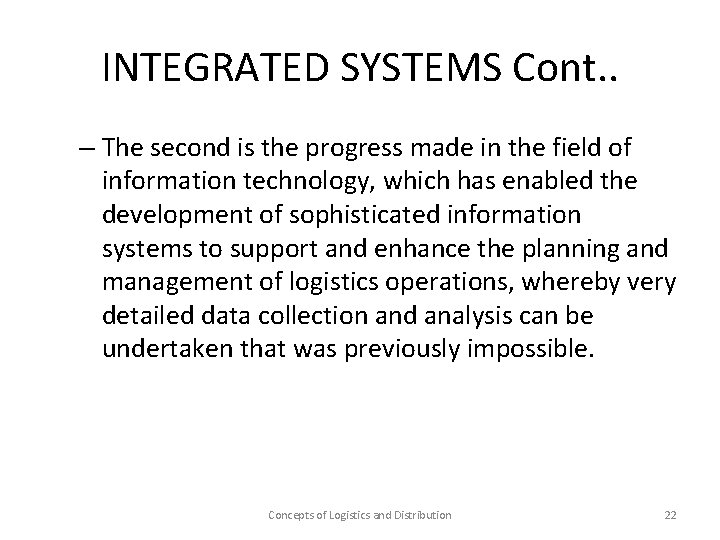 INTEGRATED SYSTEMS Cont..

– The second is the progress made in the field of information technology, which has enabled the development of sophisticated information systems to support and enhance the planning and management of logistics operations, whereby very detailed data collection and analysis can be undertaken that was previously impossible.

Concepts of Logistics and Distribution

22